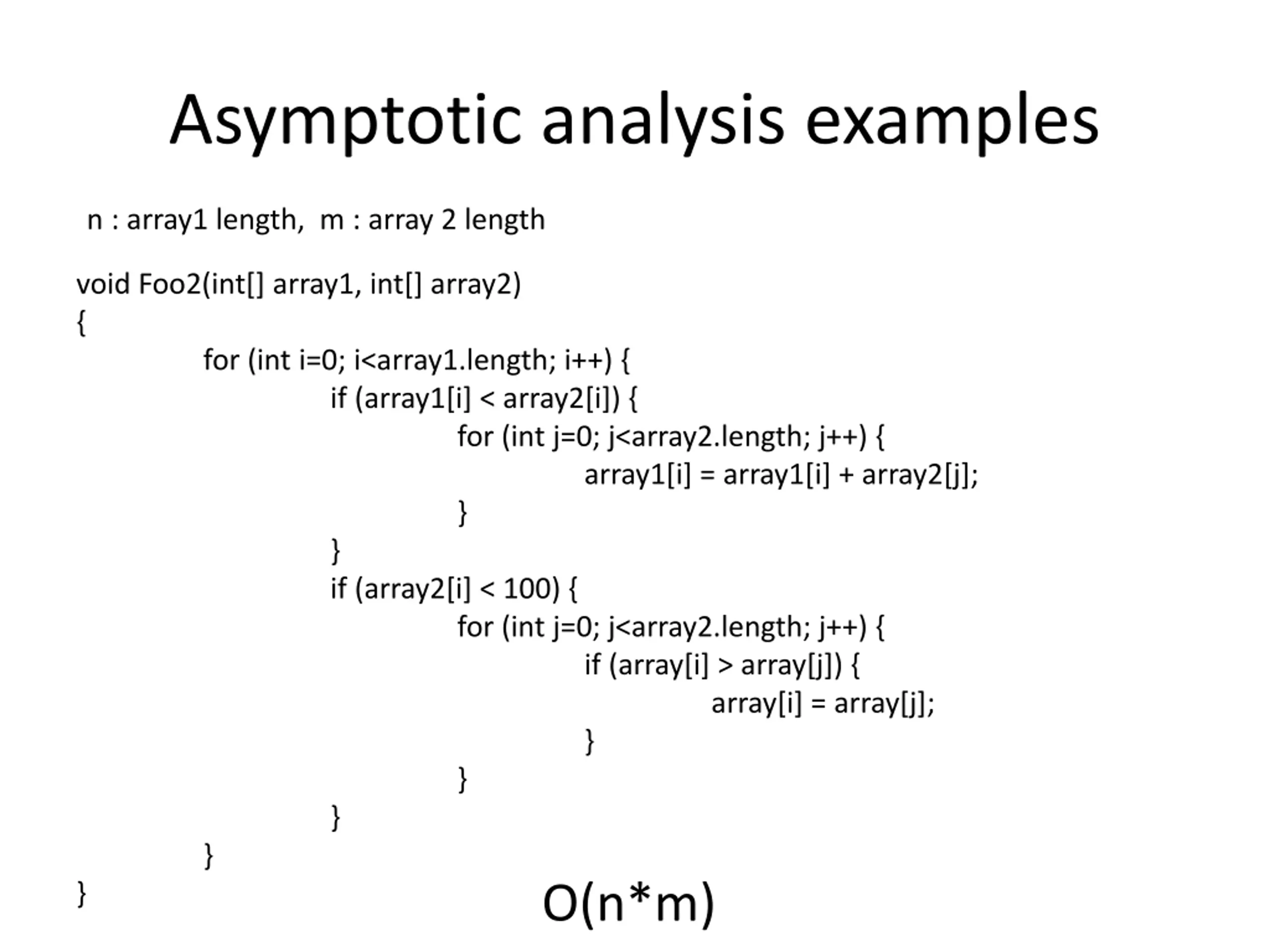 Asymptotic analysis examples

n : array1 length, m : array 2 length

void Foo2(int[] array1, int[] array2)
{
for (int i=0; i<array1.length; i++) {
if (array1[i] < array2[i]) {
for (int j=0; j<array2.length; j++) {
array1[i] = array1[i] + array2[j];
}
}
if (array2[i] < 100) {
for (int j=0; j<array2.length; j++) {
if (array[i] > array[j]) {
array[i] = array[j];
}
}
}
}
}

O(n*m)